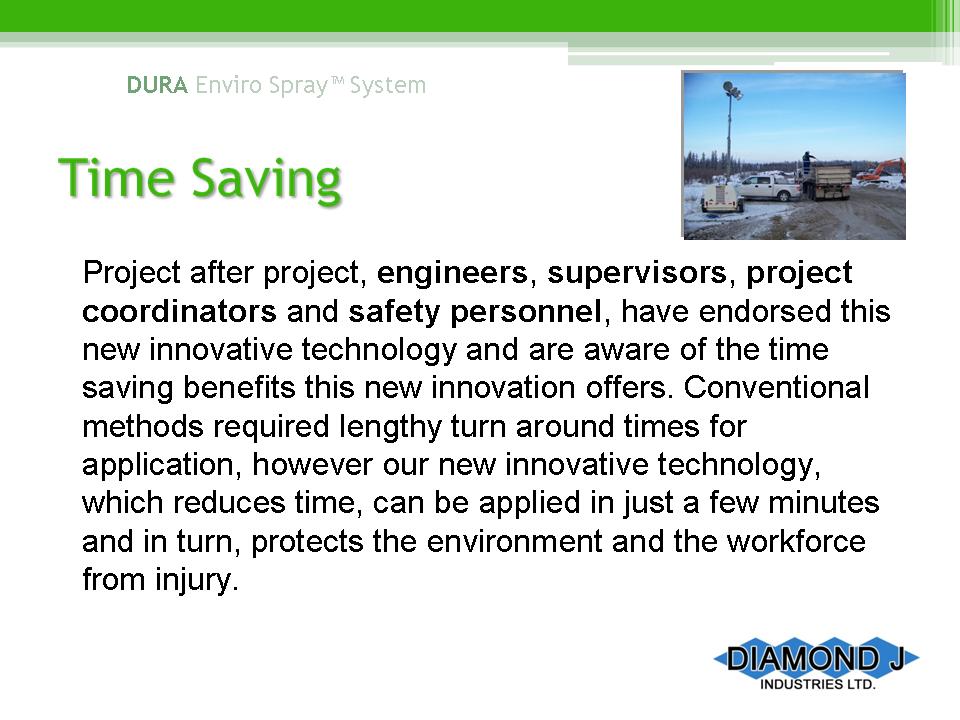 DURA Enviro Spray™ System

Time Saving

Project after project, engineers, supervisors, project coordinators and safety personnel, have endorsed this new innovative technology and are aware of the time saving benefits this new innovation offers. Conventional methods required lengthy turn around times for application, however our new innovative technology, which reduces time, can be applied in just a few minutes and in turn, protects the environment and the workforce from injury.

DIAMOND J
INDUSTRIES LTD.